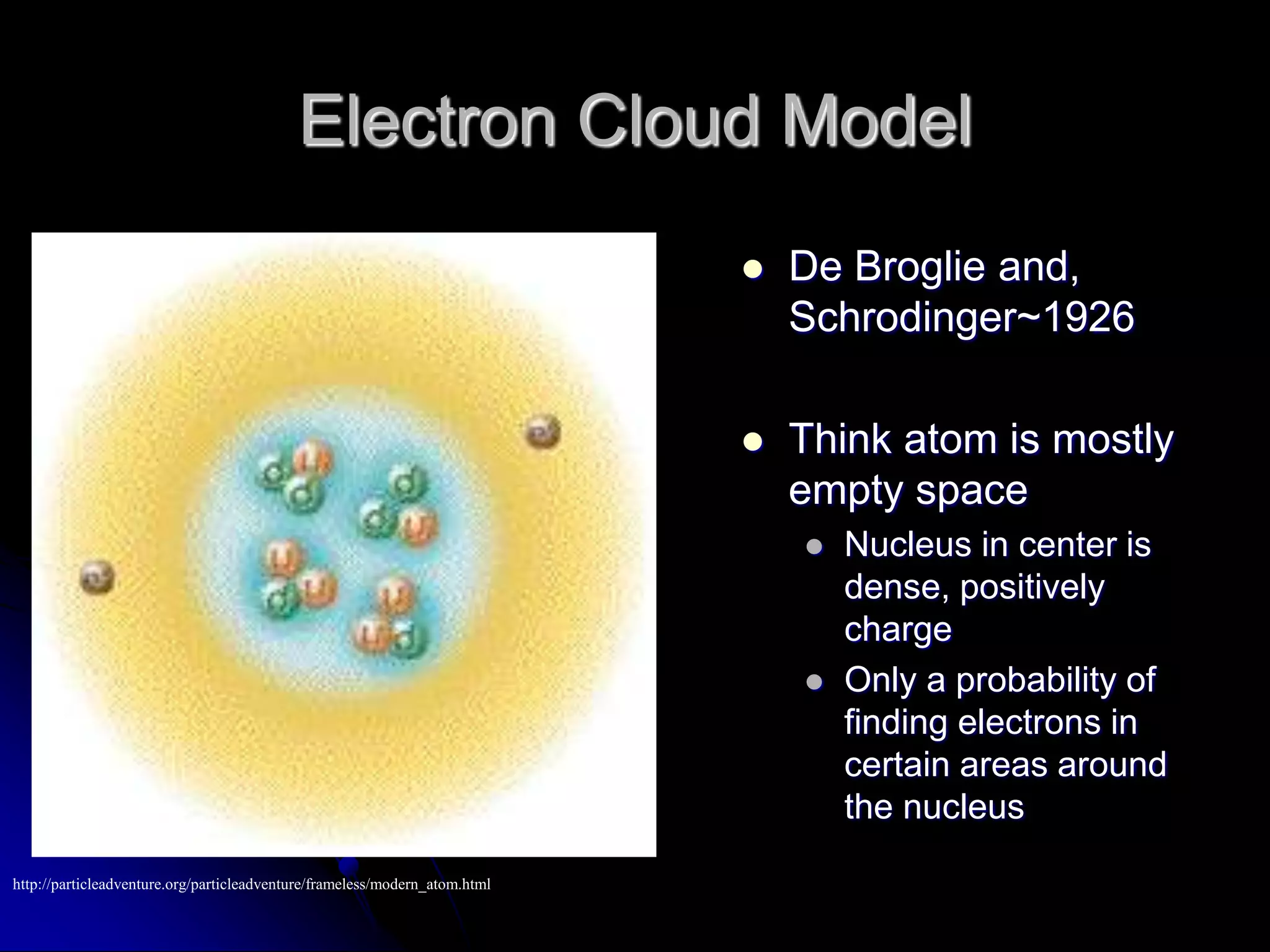 Electron Cloud Model

- De Broglie and, Schrodinger~1926
- Think atom is mostly empty space
  - Nucleus in center is dense, positively charge
  - Only a probability of finding electrons in certain areas around the nucleus

http://particleadventure.org/particleadventure/frameless/modern_atom.html